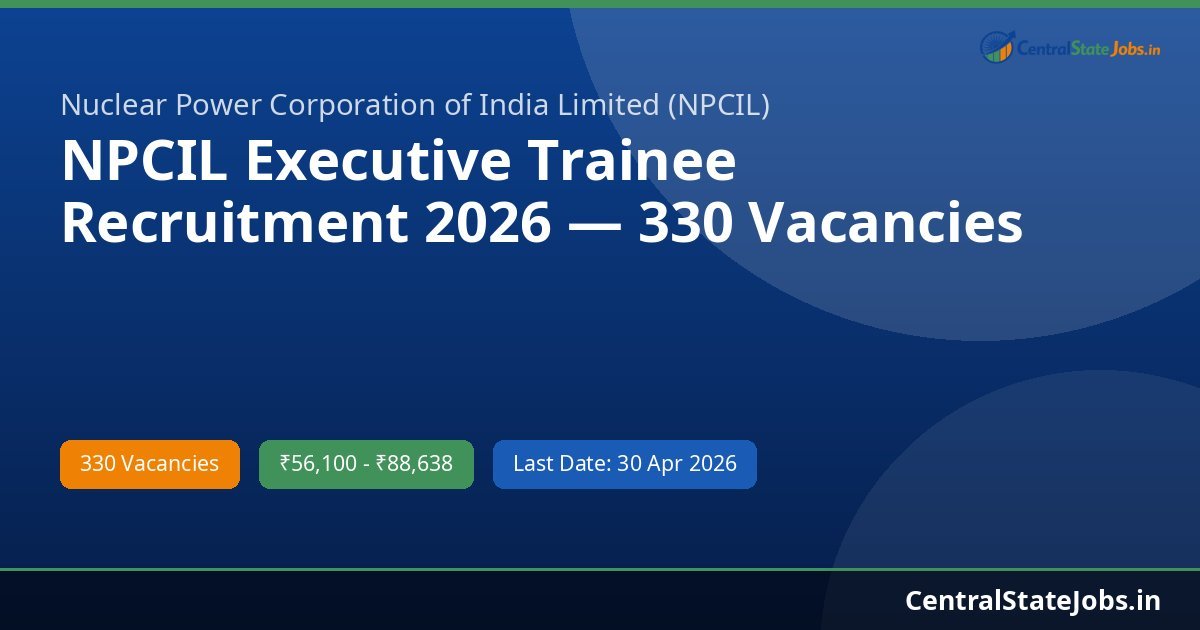 CentralStateJobs.in

Nuclear Power Corporation of India Limited (NPCIL)

NPCIL Executive Trainee Recruitment 2026 — 330 Vacancies

330 Vacancies

₹56,100 - ₹88,638

Last Date: 30 Apr 2026

CentralStateJobs.in